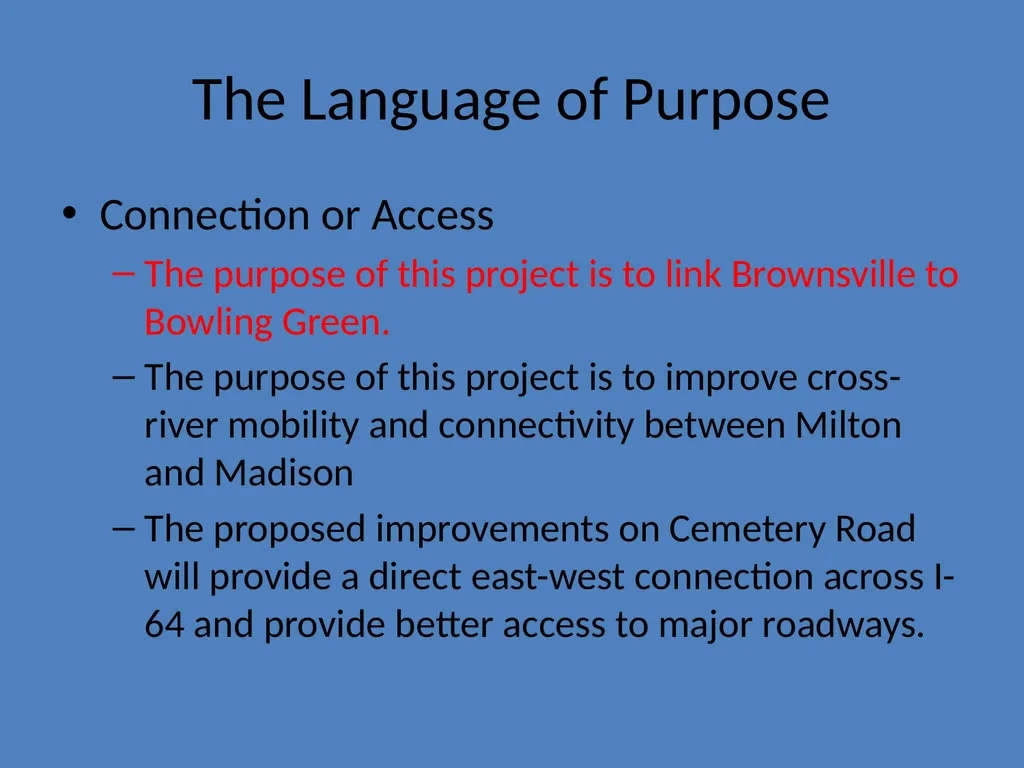 The Language of Purpose

• Connection or Access

– The purpose of this project is to link Brownsville to Bowling Green.

– The purpose of this project is to improve cross-river mobility and connectivity between Milton and Madison

– The proposed improvements on Cemetery Road will provide a direct east-west connection across I-64 and provide better access to major roadways.